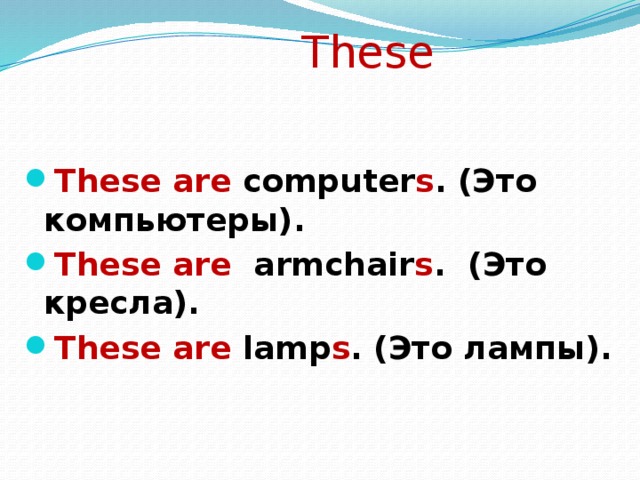 These

- These are computers. (Это компьютеры).
- These are armchairs. (Это кресла).
- These are lamps. (Это лампы).